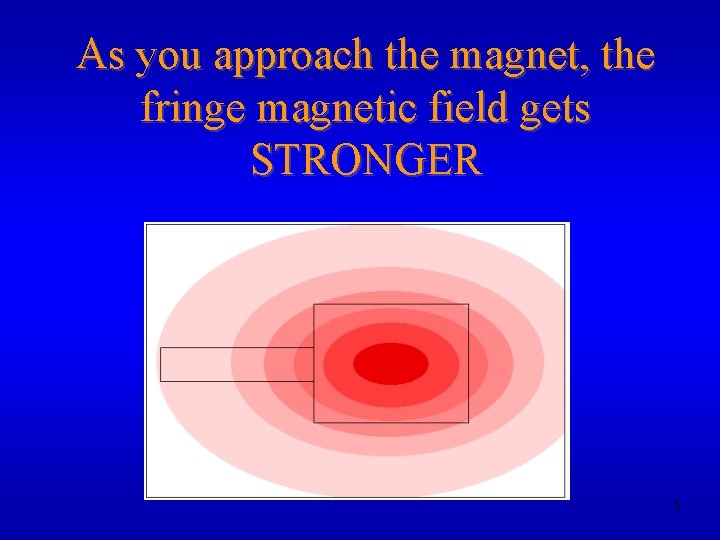 As you approach the magnet, the fringe magnetic field gets STRONGER

5